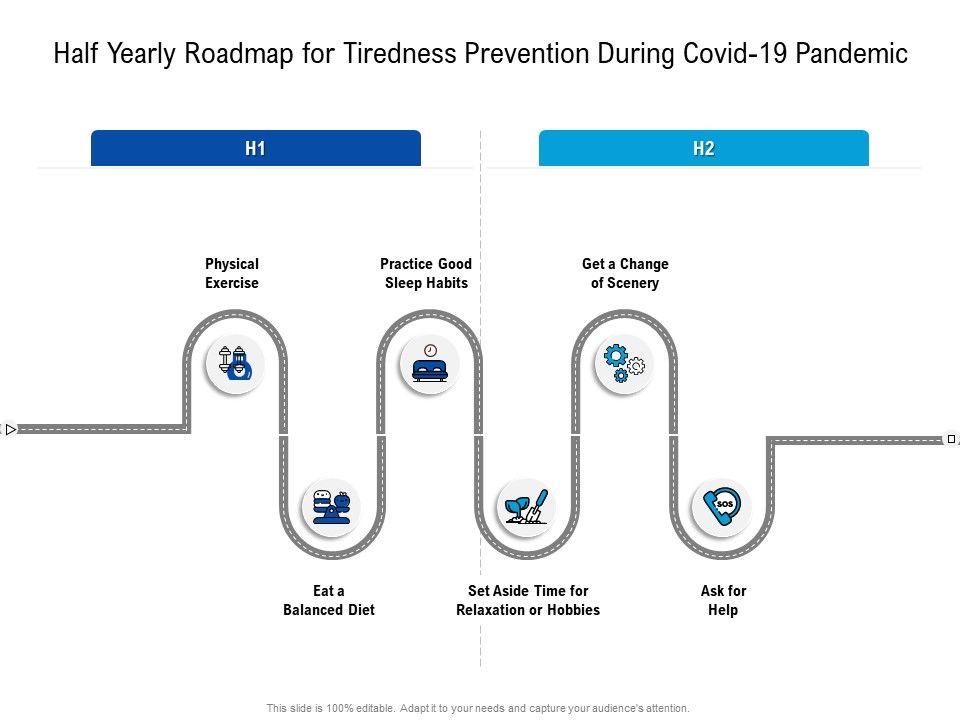 Half Yearly Roadmap for Tiredness Prevention During Covid-19 Pandemic

H1

H2

Physical Exercise

Practice Good Sleep Habits

Get a Change of Scenery

SOS

Eat a Balanced Diet

Set Aside Time for Relaxation or Hobbies

Ask for Help

This slide is 100% editable. Adapt it to your needs and capture your audience's attention.